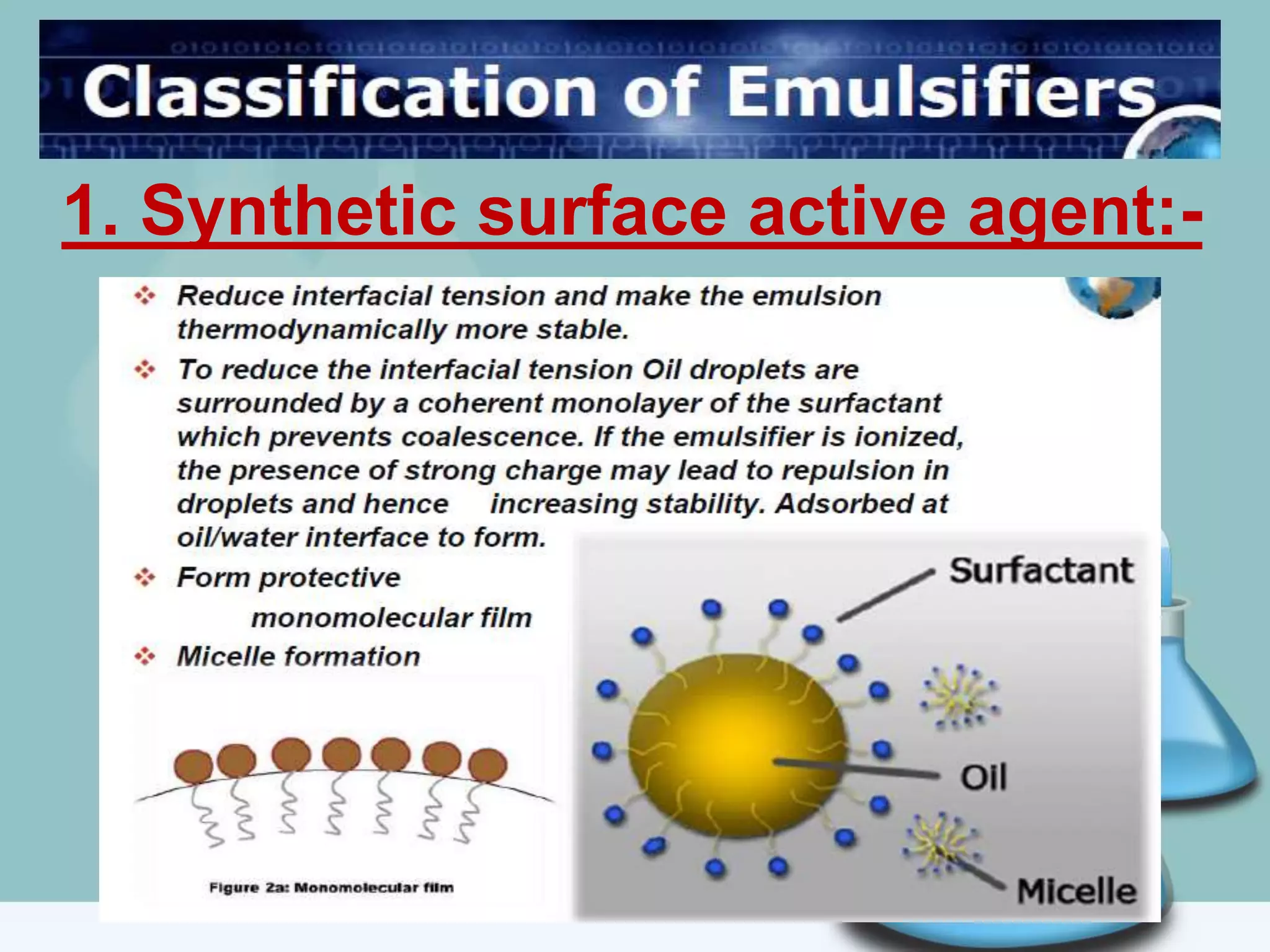 Classification of Emulsifiers

1. Synthetic surface active agent:-

❖ Reduce interfacial tension and make the emulsion thermodynamically more stable.

❖ To reduce the interfacial tension Oil droplets are surrounded by a coherent monolayer of the surfactant which prevents coalescence. If the emulsifier is ionized, the presence of strong charge may lead to repulsion in droplets and hence increasing stability. Adsorbed at oil/water interface to form.

❖ Form protective monomolecular film

❖ Micelle formation

Figure 2a: Monomolecular film

Surfactant

Oil

Micelle